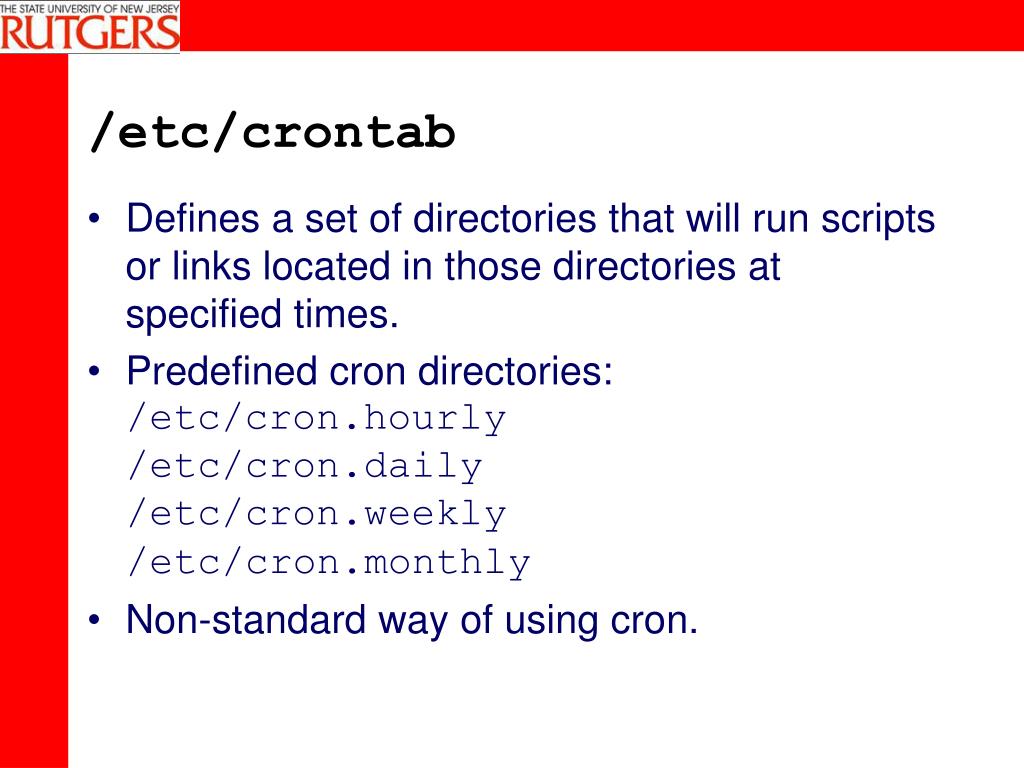 THE STATE UNIVERSITY OF NEW JERSEY
RUTGERS

/etc/crontab

• Defines a set of directories that will run scripts or links located in those directories at specified times.
• Predefined cron directories:
/etc/cron.hourly
/etc/cron.daily
/etc/cron.weekly
/etc/cron.monthly
• Non-standard way of using cron.